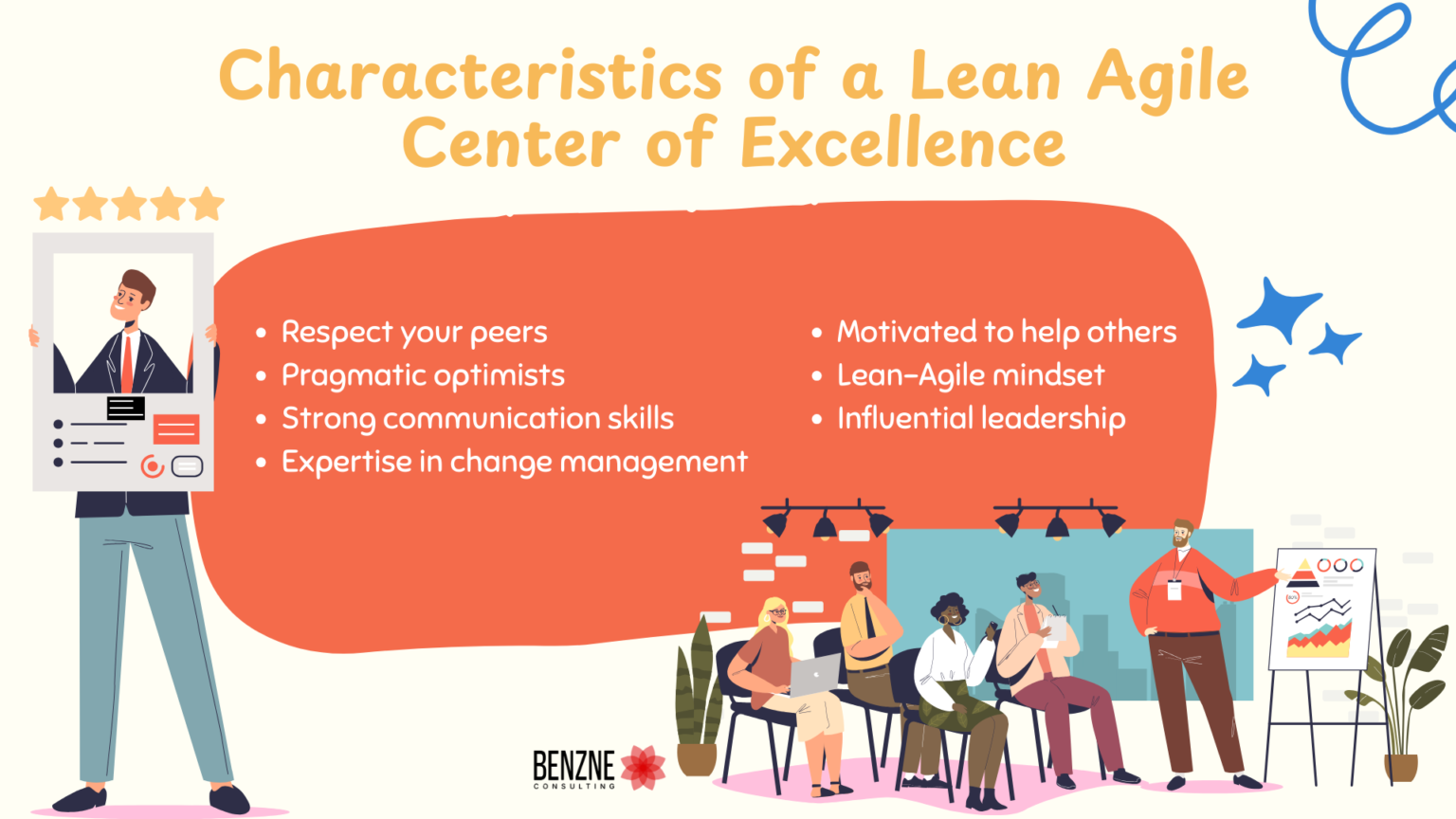 Characteristics of a Lean Agile Center of Excellence

- Respect your peers
- Pragmatic optimists
- Strong communication skills
- Expertise in change management

- Motivated to help others
- Lean-Agile mindset
- Influential leadership

BENZNE
CONSULTING